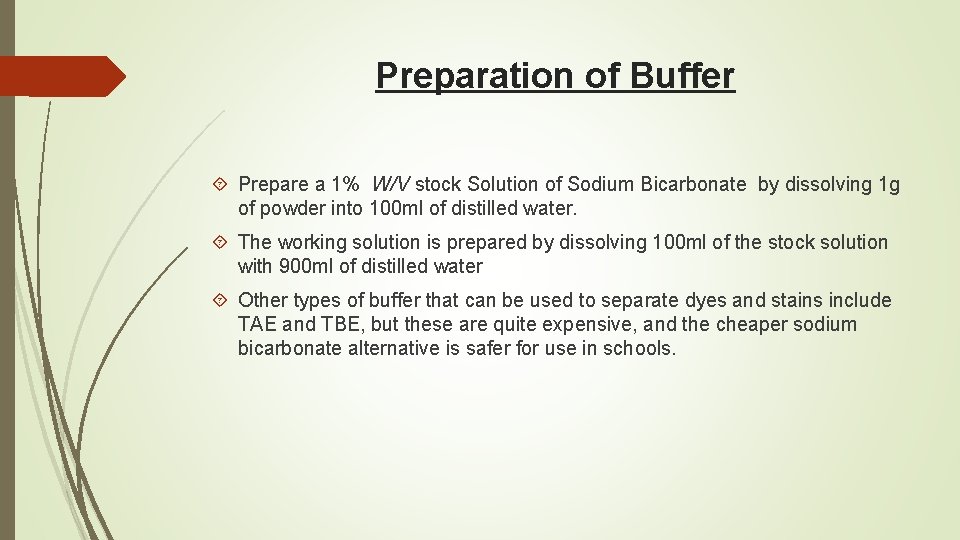 Preparation of Buffer

Prepare a 1% W/V stock Solution of Sodium Bicarbonate by dissolving 1g of powder into 100ml of distilled water.

The working solution is prepared by dissolving 100ml of the stock solution with 900ml of distilled water

Other types of buffer that can be used to separate dyes and stains include TAE and TBE, but these are quite expensive, and the cheaper sodium bicarbonate alternative is safer for use in schools.